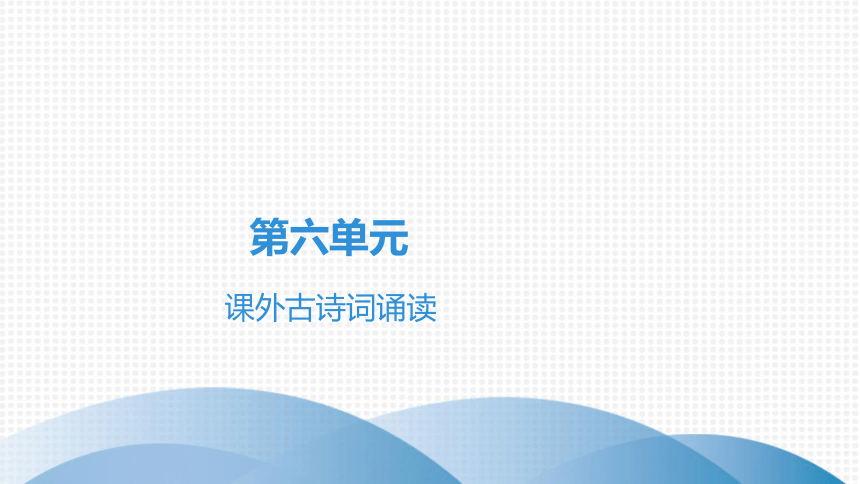 第六单元

课外古诗词诵读